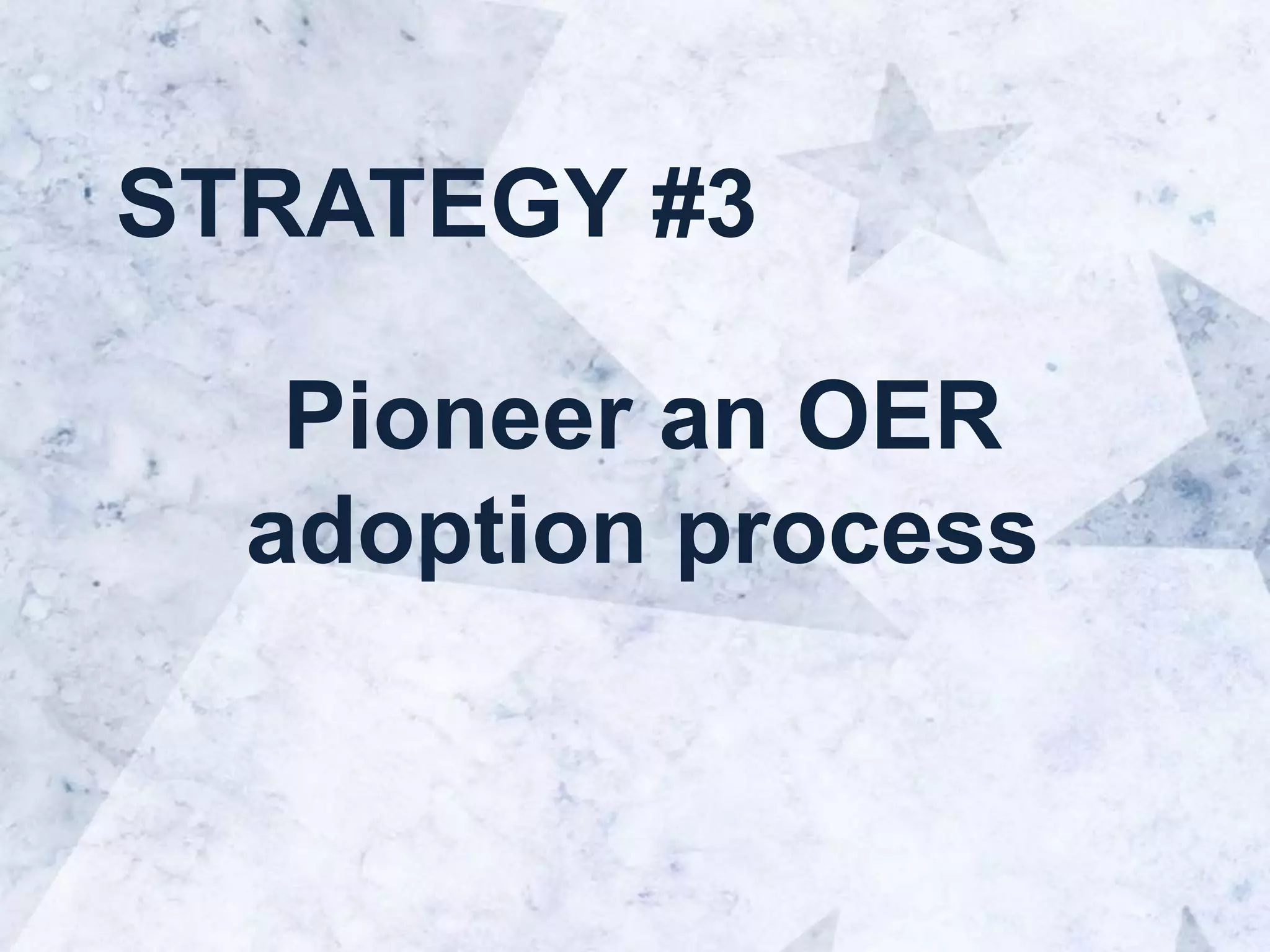 STRATEGY #3

Pioneer an OER adoption process